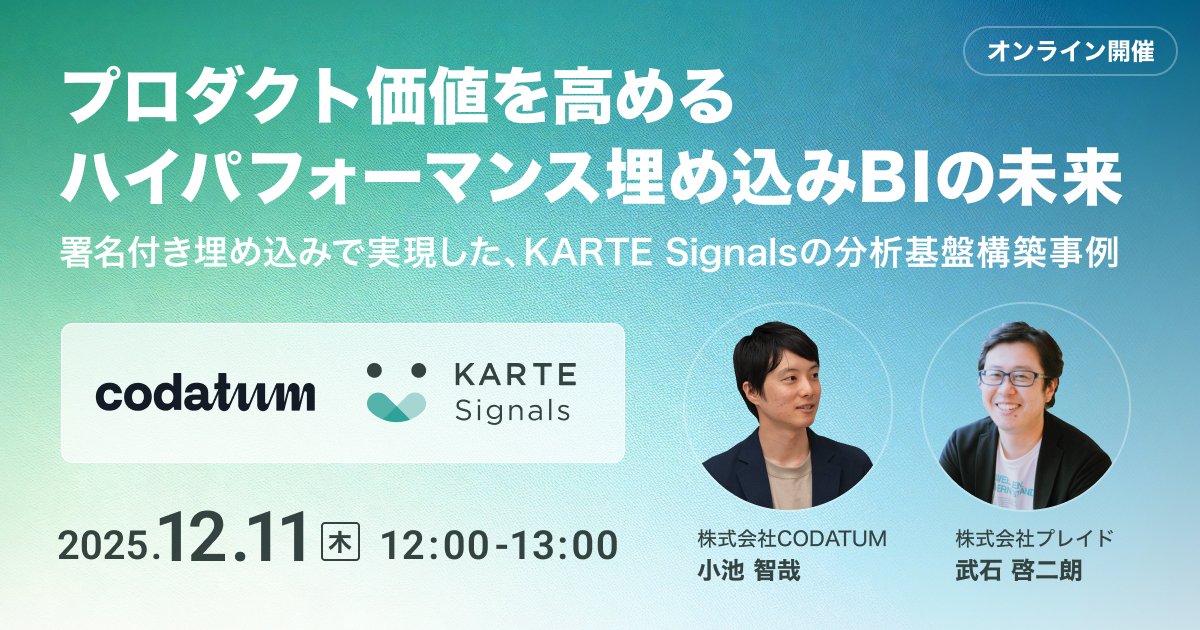 オンライン開催

プロダクト価値を高める
ハイパフォーマンス埋め込みBIの未来

署名付き埋め込みで実現した、KARTE Signalsの分析基盤構築事例

codatum

KARTE
Signals

2025.12.11 木 12:00-13:00

株式会社CODATUM
小池 智哉

株式会社プレイド
武石 啓二朗